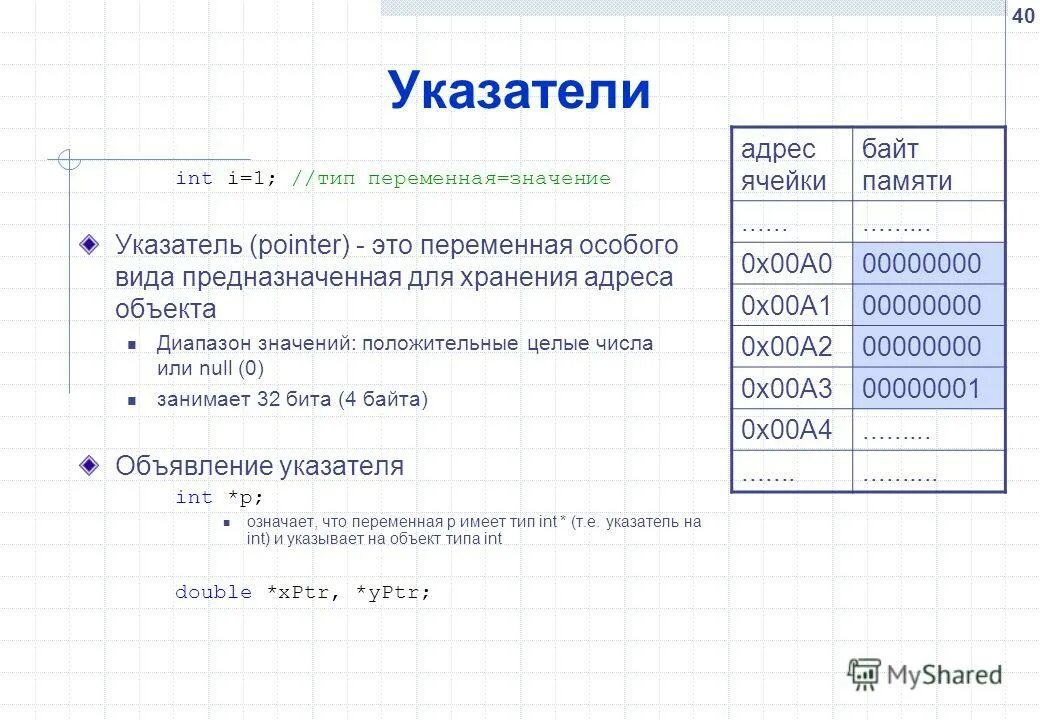 40

Указатели

int i=1; //тип переменная=значение

Указатель (pointer) - это переменная особого вида предназначенная для хранения адреса объекта

Диапазон значений: положительные целые числа или null (0)

занимает 32 бита (4 байта)

Объявление указателя

int *p;

означает, что переменная p имеет тип int * (т.е. указатель на int) и указывает на объект типа int

double *xPtr, *yPtr;

| адрес ячейки | байт памяти |
|---|---|
| …… | ……… |
| 0x00A0 | 00000000 |
| 0x00A1 | 00000000 |
| 0x00A2 | 00000000 |
| 0x00A3 | 00000001 |
| 0x00A4 | ……… |
| ……. | ………. |

MyShared